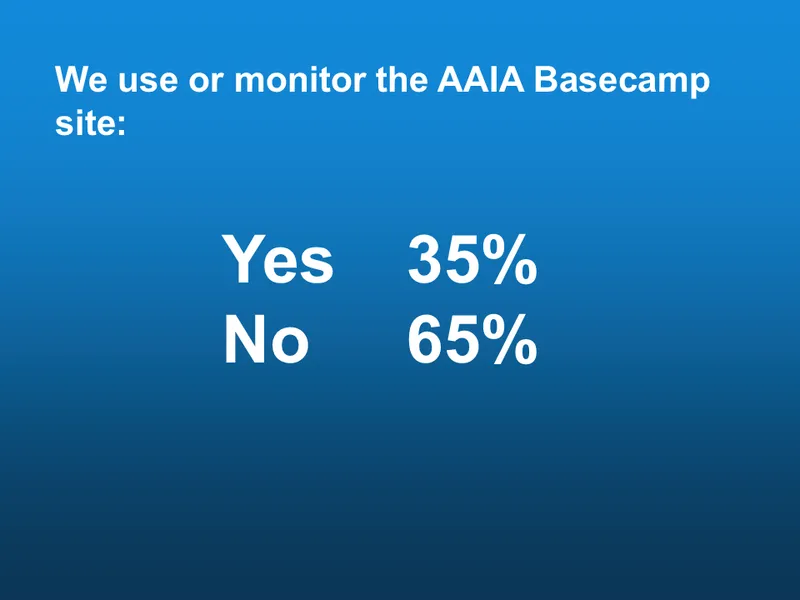 We use or monitor the AAIA Basecamp site:

Yes 35%
No 65%